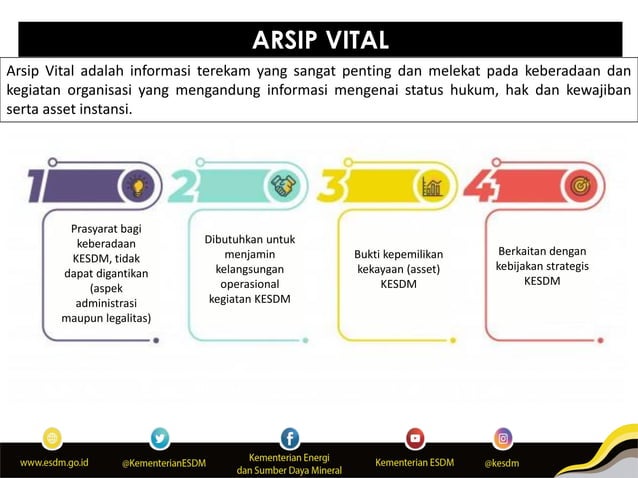 ARSIP VITAL

Arsip Vital adalah informasi terekam yang sangat penting dan melekat pada keberadaan dan kegiatan organisasi yang mengandung informasi mengenai status hukum, hak dan kewajiban serta asset instansi.

1

Prasyarat bagi keberadaan KESDM, tidak dapat digantikan (aspek administrasi maupun legalitas)

2

Dibutuhkan untuk menjamin kelangsungan operasional kegiatan KESDM

3

Bukti kepemilikan kekayaan (asset) KESDM

4

Berkaitan dengan kebijakan strategis KESDM

www.esdm.go.id

@KementerianESDM

Kementerian Energi dan Sumber Daya Mineral

Kementerian ESDM

@kesdm